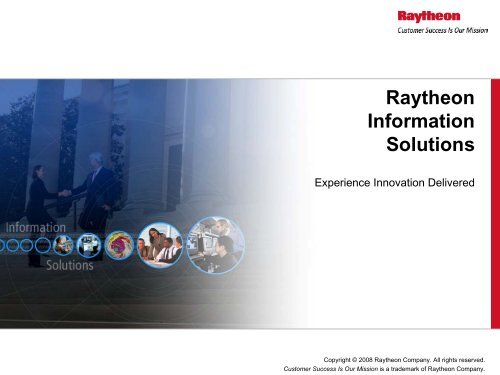 Raytheon
Customer Success Is Our Mission

Raytheon Information Solutions

Experience Innovation Delivered

Information

Solutions

Copyright © 2008 Raytheon Company. All rights reserved.
Customer Success Is Our Mission is a trademark of Raytheon Company.